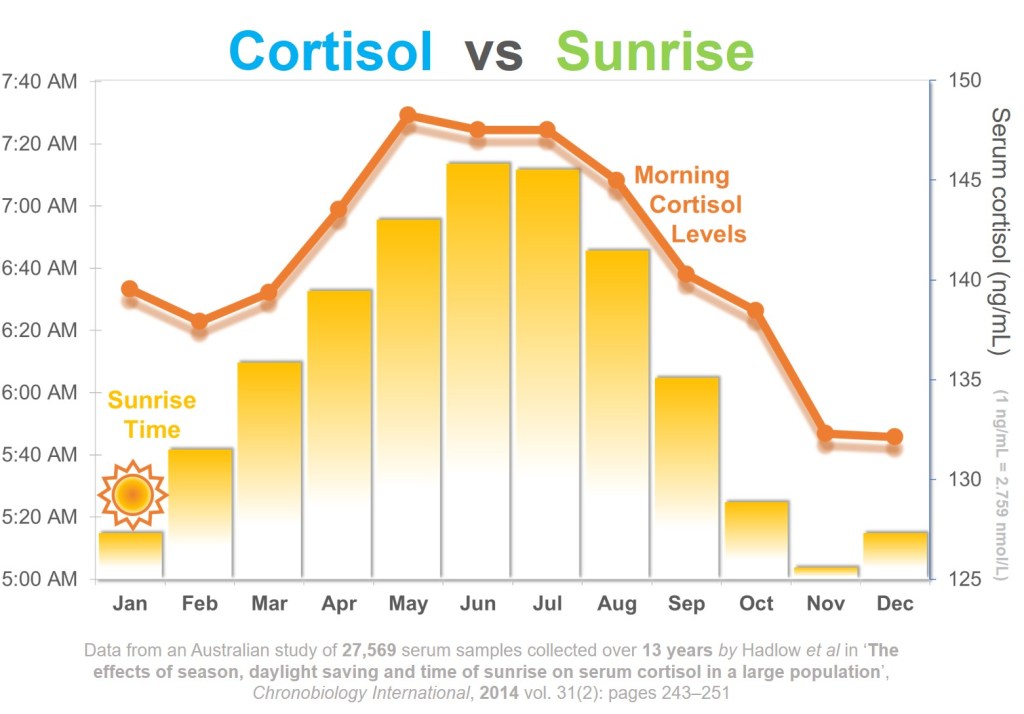 Cortisol vs Sunrise

7:40 AM
7:20 AM
7:00 AM
6:40 AM
6:20 AM
6:00 AM
5:40 AM
5:20 AM
5:00 AM

150
145
140
135
130
125

Serum cortisol (ng/mL)

(1 ng/mL = 2.759 nmol/L)

Morning Cortisol Levels

Sunrise Time

Jan Feb Mar Apr May Jun Jul Aug Sep Oct Nov Dec

Data from an Australian study of 27,569 serum samples collected over 13 years by Hadlow et al in 'The effects of season, daylight saving and time of sunrise on serum cortisol in a large population', Chronobiology International, 2014 vol. 31(2): pages 243–251